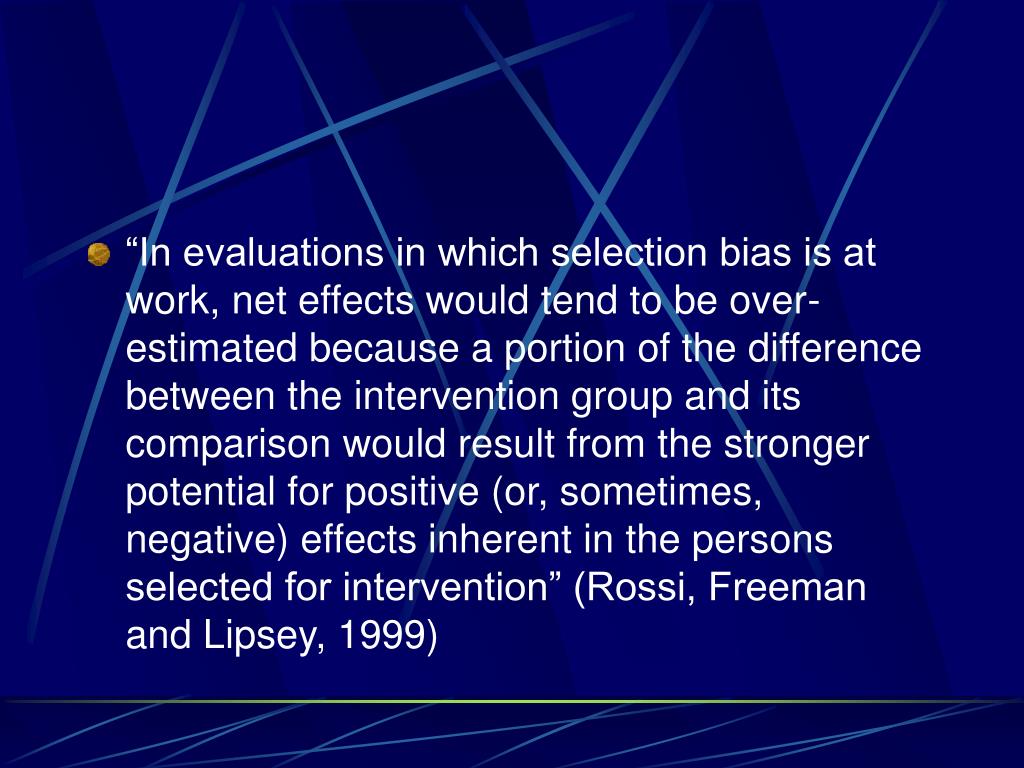 “In evaluations in which selection bias is at work, net effects would tend to be over-estimated because a portion of the difference between the intervention group and its comparison would result from the stronger potential for positive (or, sometimes, negative) effects inherent in the persons selected for intervention” (Rossi, Freeman and Lipsey, 1999)